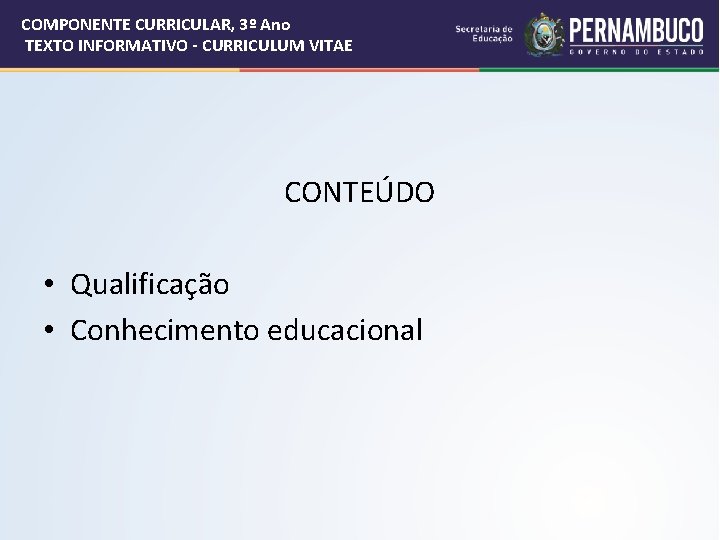 COMPONENTE CURRICULAR, 3º Ano
TEXTO INFORMATIVO - CURRICULUM VITAE

Secretaria de Educação
PERNAMBUCO
GOVERNO DO ESTADO

CONTEÚDO

• Qualificação
• Conhecimento educacional